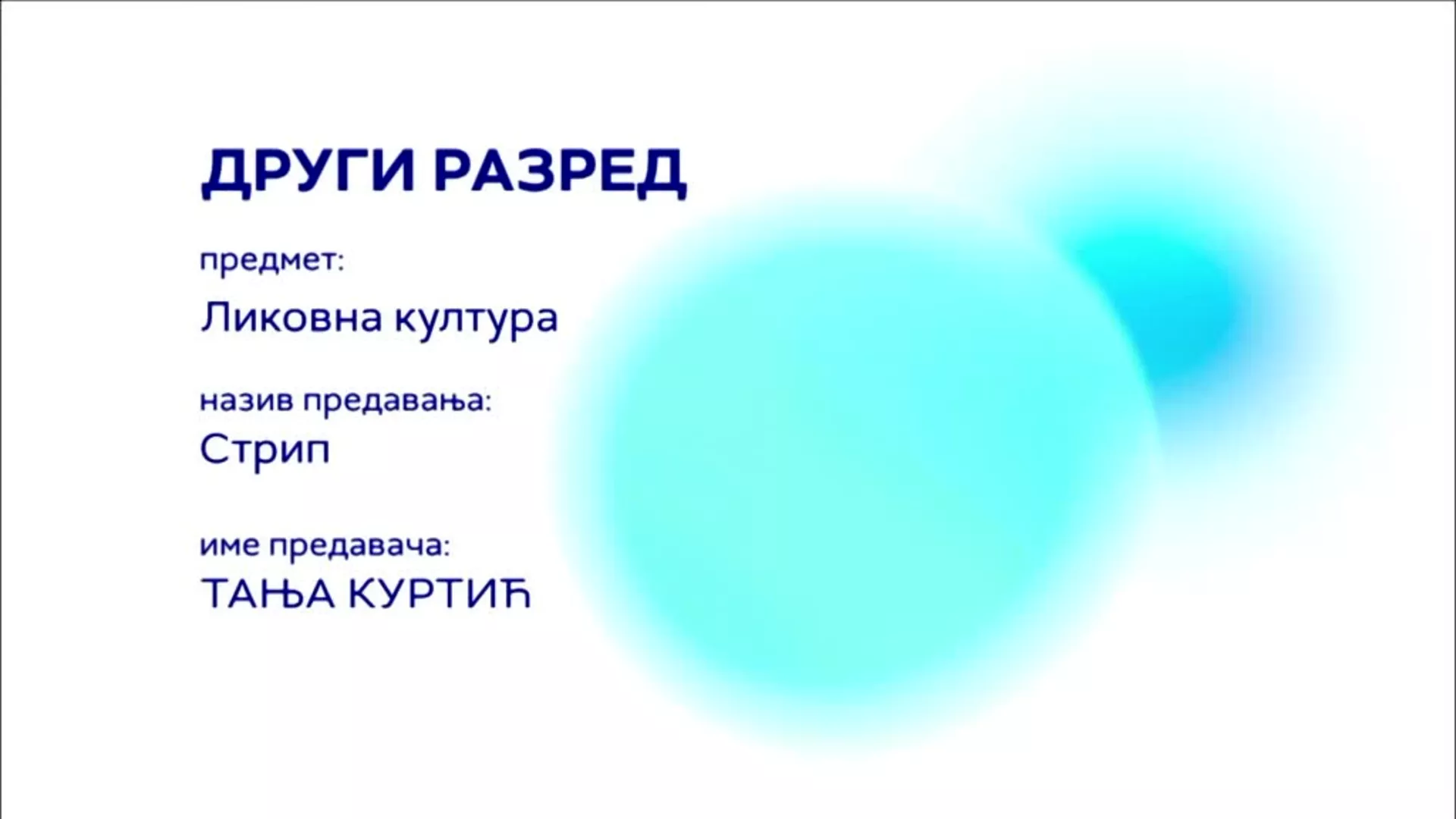 ДРУГИ РАЗРЕД

предмет:

Ликовна култура

назив предавања:

Стрип

име предавача:

ТАЊА КУРТИЋ